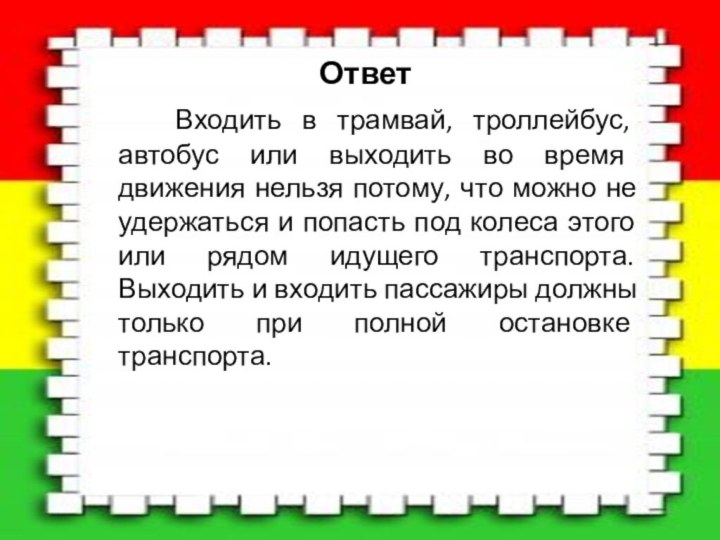 Ответ

Входить в трамвай, троллейбус, автобус или выходить во время движения нельзя потому, что можно не удержаться и попасть под колеса этого или рядом идущего транспорта. Выходить и входить пассажиры должны только при полной остановке транспорта.